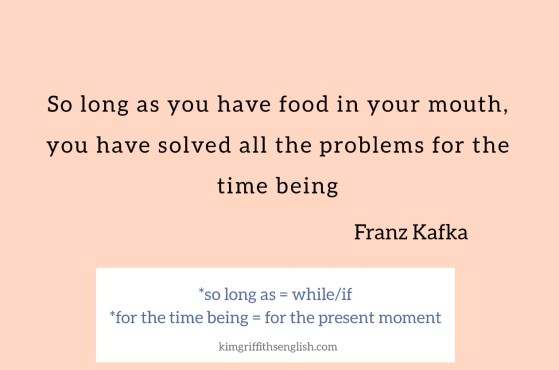 So long as you have food in your mouth, you have solved all the problems for the time being

Franz Kafka

*so long as = while/if
*for the time being = for the present moment

kimgriffithsenglish.com